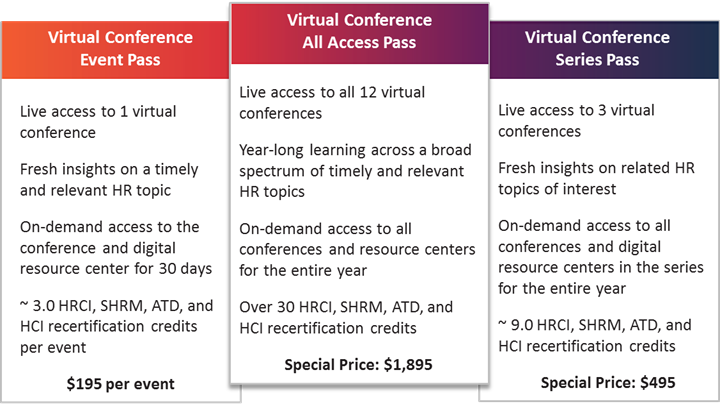 Virtual Conference Event Pass

Live access to 1 virtual conference

Fresh insights on a timely and relevant HR topic

On-demand access to the conference and digital resource center for 30 days

~ 3.0 HRCI, SHRM, ATD, and HCI recertification credits per event

$195 per event

Virtual Conference All Access Pass

Live access to all 12 virtual conferences

Year-long learning across a broad spectrum of timely and relevant HR topics

On-demand access to all conferences and resource centers for the entire year

Over 30 HRCI, SHRM, ATD, and HCI recertification credits

Special Price: $1,895

Virtual Conference Series Pass

Live access to 3 virtual conferences

Fresh insights on related HR topics of interest

On-demand access to all conferences and digital resource centers in the series for the entire year

~ 9.0 HRCI, SHRM, ATD, and HCI recertification credits

Special Price: $495